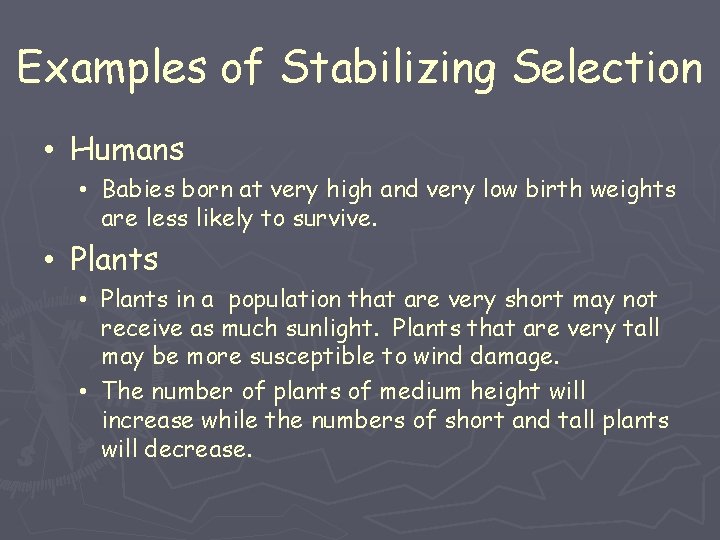 Examples of Stabilizing Selection

• Humans
  • Babies born at very high and very low birth weights are less likely to survive.
• Plants
  • Plants in a population that are very short may not receive as much sunlight. Plants that are very tall may be more susceptible to wind damage.
  • The number of plants of medium height will increase while the numbers of short and tall plants will decrease.